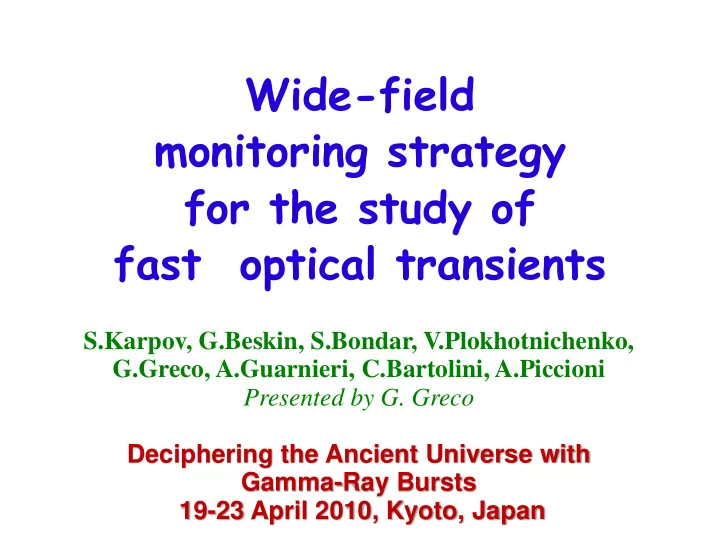 Wide-field monitoring strategy for the study of fast optical transients

S.Karpov, G.Beskin, S.Bondar, V.Plokhotnichenko, G.Greco, A.Guarnieri, C.Bartolini, A.Piccioni
Presented by G. Greco

Deciphering the Ancient Universe with Gamma-Ray Bursts
19-23 April 2010, Kyoto, Japan